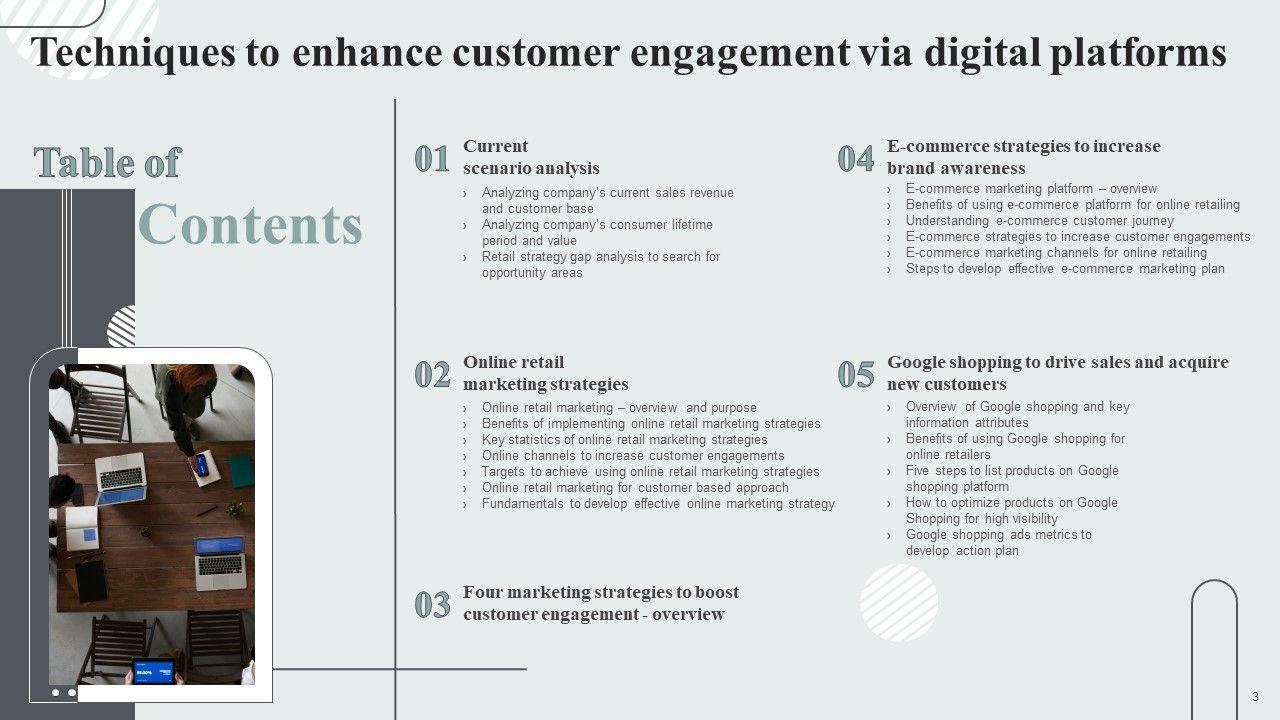 Techniques to enhance customer engagement via digital platforms

Table of Contents

01 Current scenario analysis
› Analyzing company's current sales revenue and customer base
› Analyzing company's consumer lifetime period and value
› Retail strategy gap analysis to search for opportunity areas

02 Online retail marketing strategies
› Online retail marketing – overview and purpose
› Benefits of implementing online retail marketing strategies
› Key statistics of online retail marketing strategies
› Online channels to increase customer engagements
› Targets to achieve using online retail marketing strategies
› Online retail marketing for customer based approach
› Fundamentals to develop effective online marketing strategy

03 Four marketing strategies to boost customer engagement - overview

04 E-commerce strategies to increase brand awareness
› E-commerce marketing platform – overview
› Benefits of using e-commerce platform for online retailing
› Understanding e-commerce customer journey
› E-commerce strategies to increase customer engagements
› E-commerce marketing channels for online retailing
› Steps to develop effective e-commerce marketing plan

05 Google shopping to drive sales and acquire new customers
› Overview of Google shopping and key information attributes
› Benefits of using Google shopping for online retailers
› Five steps to list products on Google shopping platform
› How to optimize products on Google Shopping for high visibility
› Google shopping ads metrics to develop action plan

3